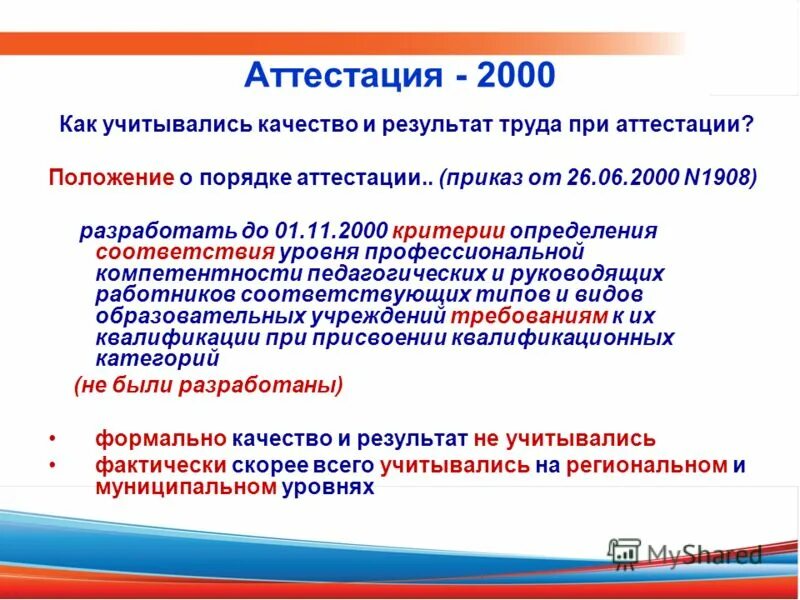 Аттестация - 2000

Как учитывались качество и результат труда при аттестации?

Положение о порядке аттестации.. (приказ от 26.06.2000 N1908)

разработать до 01.11.2000 критерии определения соответствия уровня профессиональной компетентности педагогических и руководящих работников соответствующих типов и видов образовательных учреждений требованиям к их квалификации при присвоении квалификационных категорий

(не были разработаны)

• формально качество и результат не учитывались
• фактически скорее всего учитывались на региональном и муниципальном уровнях

MyShared